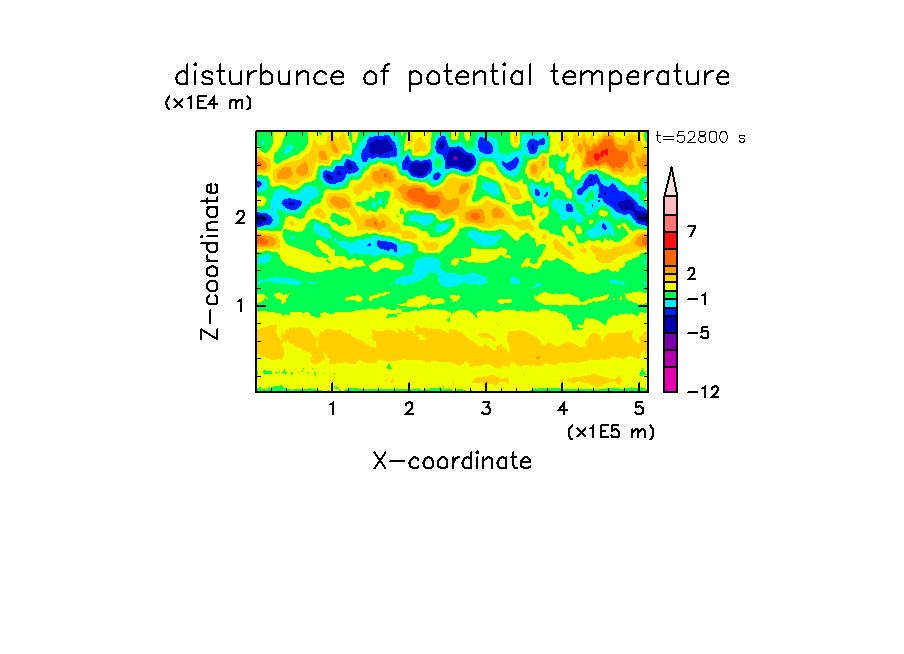 disturbunce of potential temperature

(x1E4 m)

t=52800 s

Z-coordinate

2

1

7

2

−1

−5

−12

1 2 3 4 5

(x1E5 m)

X-coordinate